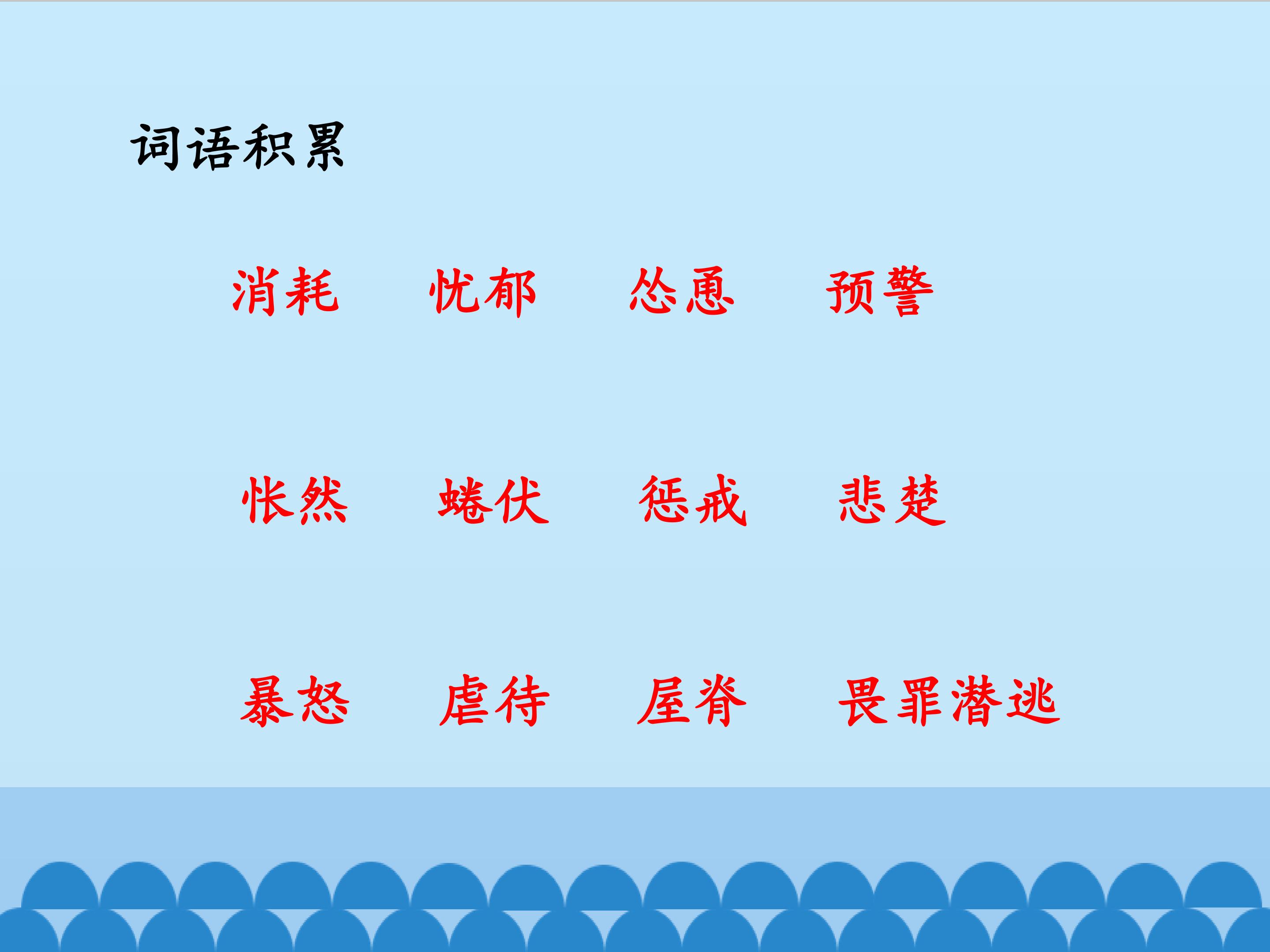 词语积累

消耗　忧郁　怂恿　预警

怅然　蜷伏　惩戒　悲楚

暴怒　虐待　屋脊　畏罪潜逃